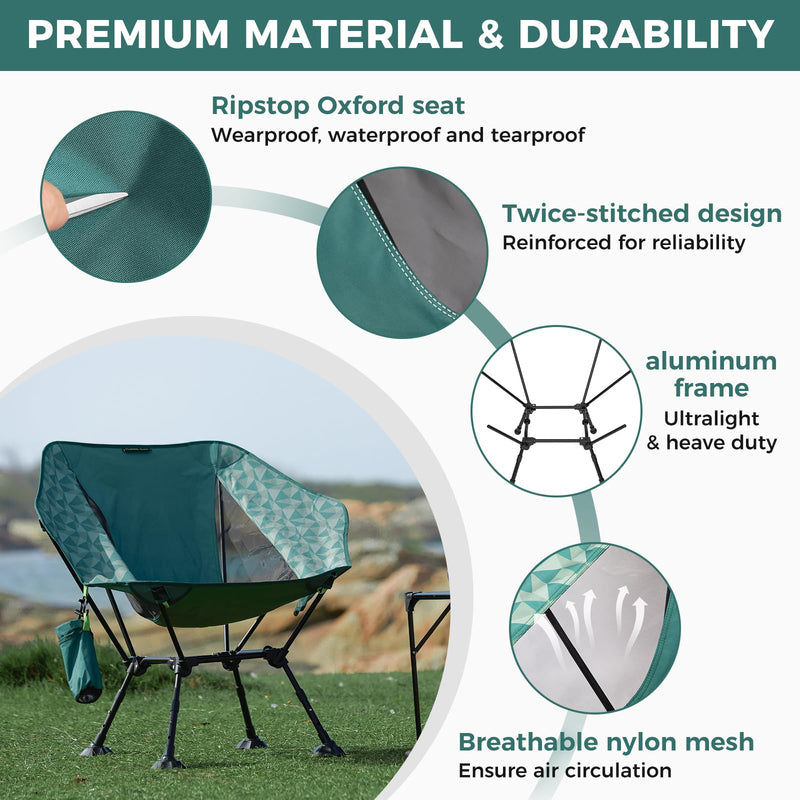 PREMIUM MATERIAL & DURABILITY

Ripstop Oxford seat
Wearproof, waterproof and tearproof

Twice-stitched design
Reinforced for reliability

aluminum frame
Ultralight & heave duty

Breathable nylon mesh
Ensure air circulation